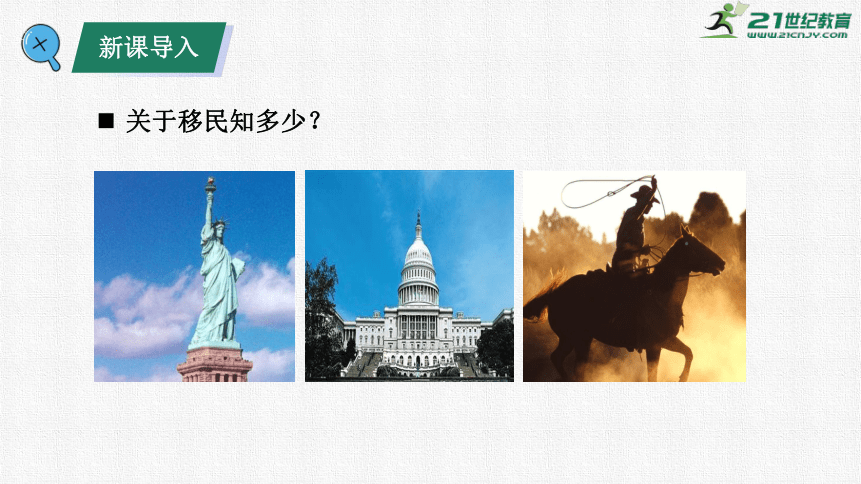 新课导入

21世纪教育
www.21cnjy.com

■ 关于移民知多少？